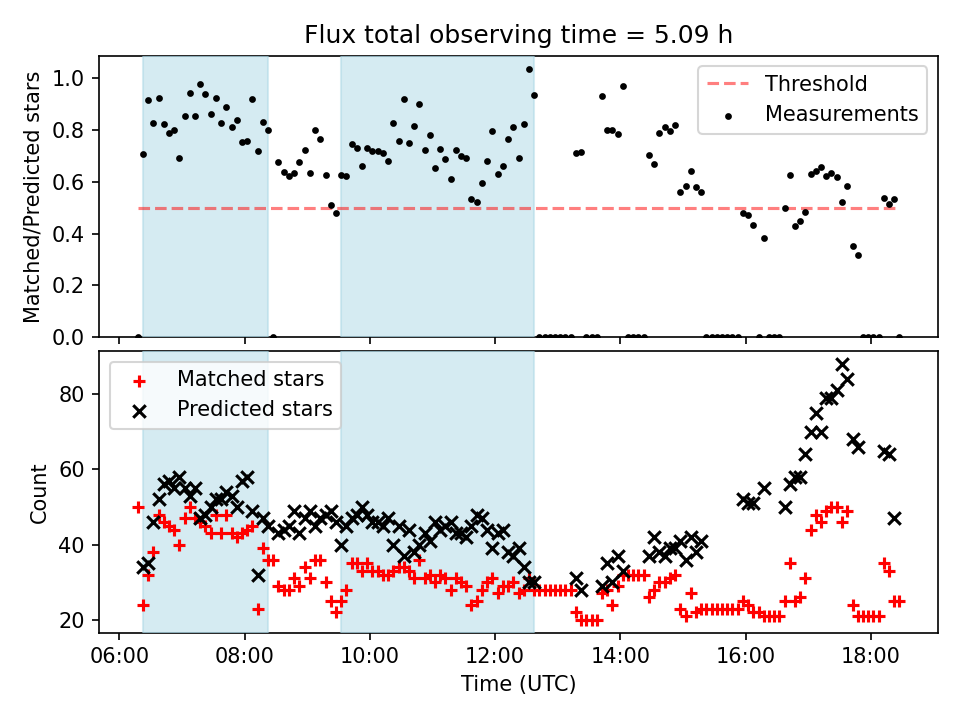 Flux total observing time = 5.09 h

Matched/Predicted stars

1.0
0.8
0.6
0.4
0.2
0.0

Threshold
Measurements

Count

80
60
40
20

Matched stars
Predicted stars

06:00 08:00 10:00 12:00 14:00 16:00 18:00

Time (UTC)